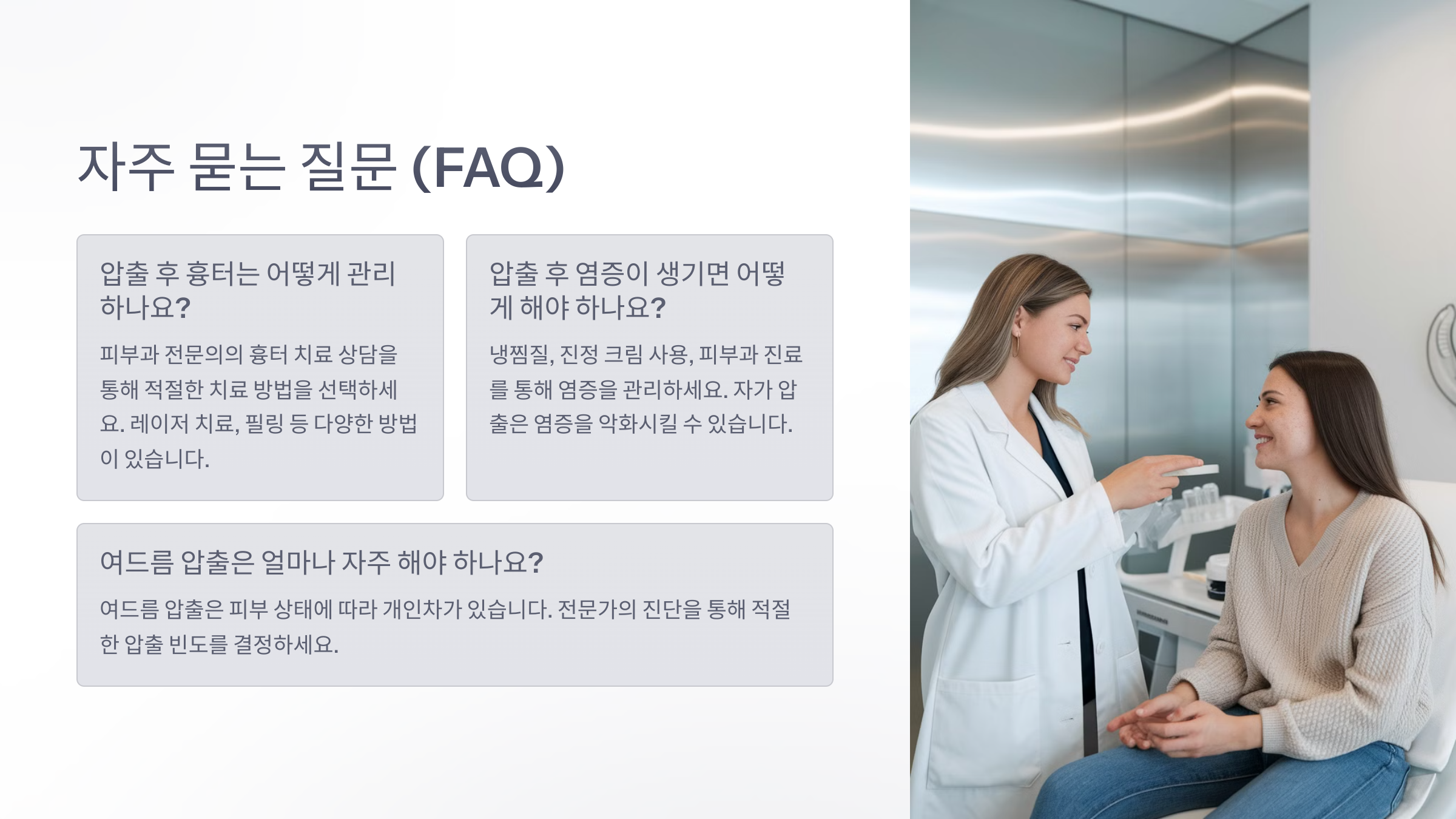 자주 묻는 질문 (FAQ)

압출 후 흉터는 어떻게 관리하나요?

피부과 전문의의 흉터 치료 상담을 통해 적절한 치료 방법을 선택하세요. 레이저 치료, 필링 등 다양한 방법이 있습니다.

압출 후 염증이 생기면 어떻게 해야 하나요?

냉찜질, 진정 크림 사용, 피부과 진료를 통해 염증을 관리하세요. 자가 압출은 염증을 악화시킬 수 있습니다.

여드름 압출은 얼마나 자주 해야 하나요?

여드름 압출은 피부 상태에 따라 개인차가 있습니다. 전문가의 진단을 통해 적절한 압출 빈도를 결정하세요.